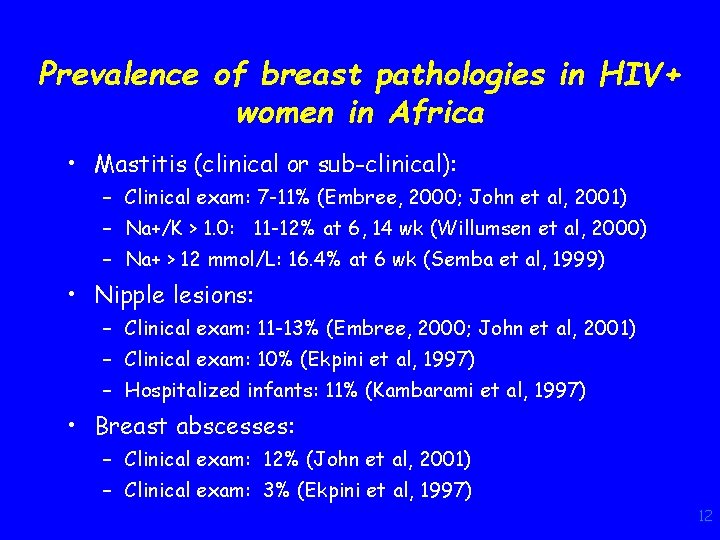 Prevalence of breast pathologies in HIV+ women in Africa

• Mastitis (clinical or sub-clinical):
  – Clinical exam: 7-11% (Embree, 2000; John et al, 2001)
  – Na+/K > 1.0: 11-12% at 6, 14 wk (Willumsen et al, 2000)
  – Na+ > 12 mmol/L: 16.4% at 6 wk (Semba et al, 1999)
• Nipple lesions:
  – Clinical exam: 11-13% (Embree, 2000; John et al, 2001)
  – Clinical exam: 10% (Ekpini et al, 1997)
  – Hospitalized infants: 11% (Kambarami et al, 1997)
• Breast abscesses:
  – Clinical exam: 12% (John et al, 2001)
  – Clinical exam: 3% (Ekpini et al, 1997)

12